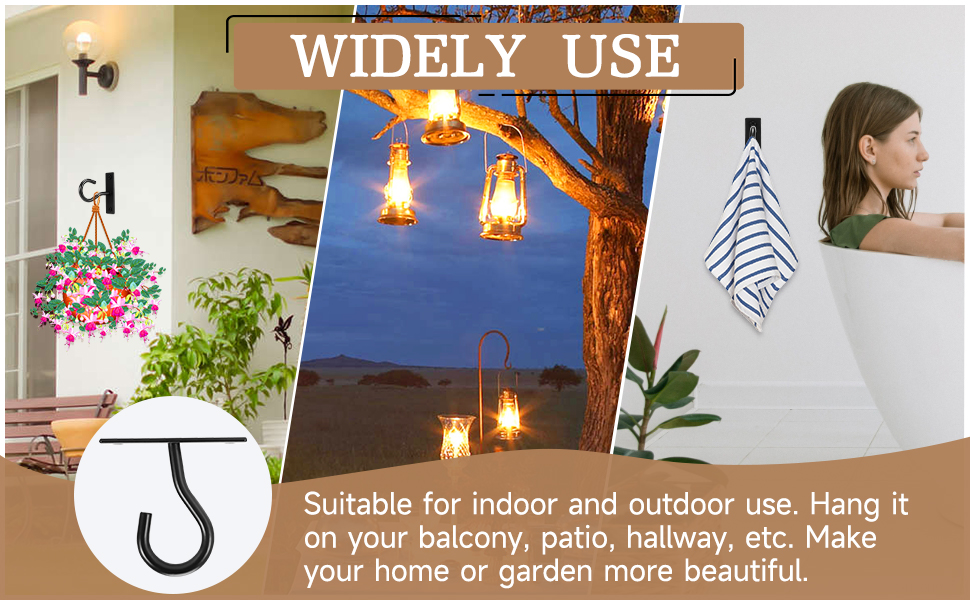 WIDELY USE

ホンファム

Suitable for indoor and outdoor use. Hang it on your balcony, patio, hallway, etc. Make your home or garden more beautiful.